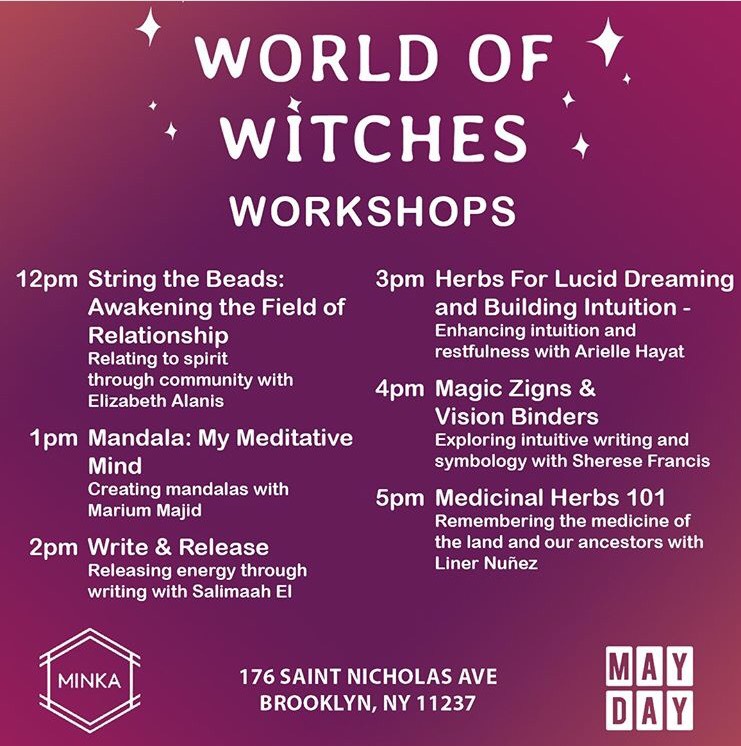 WORLD OF WITCHES

WORKSHOPS

12pm String the Beads: Awakening the Field of Relationship
Relating to spirit through community with Elizabeth Alanis

1pm Mandala: My Meditative Mind
Creating mandalas with Marium Majid

2pm Write & Release
Releasing energy through writing with Salimaah El

3pm Herbs For Lucid Dreaming and Building Intuition -
Enhancing intuition and restfulness with Arielle Hayat

4pm Magic Zigns & Vision Binders
Exploring intuitive writing and symbology with Sherese Francis

5pm Medicinal Herbs 101
Remembering the medicine of the land and our ancestors with Liner Nuñez

MINKA

176 SAINT NICHOLAS AVE
BROOKLYN, NY 11237

MAY DAY